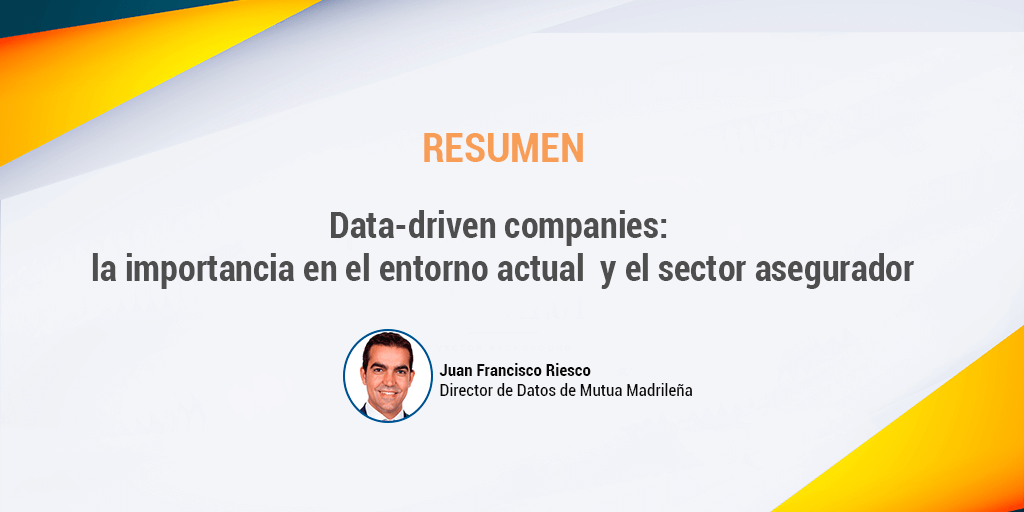 RESUMEN

Data-driven companies:
la importancia en el entorno actual y el sector asegurador

Juan Francisco Riesco
Director de Datos de Mutua Madrileña